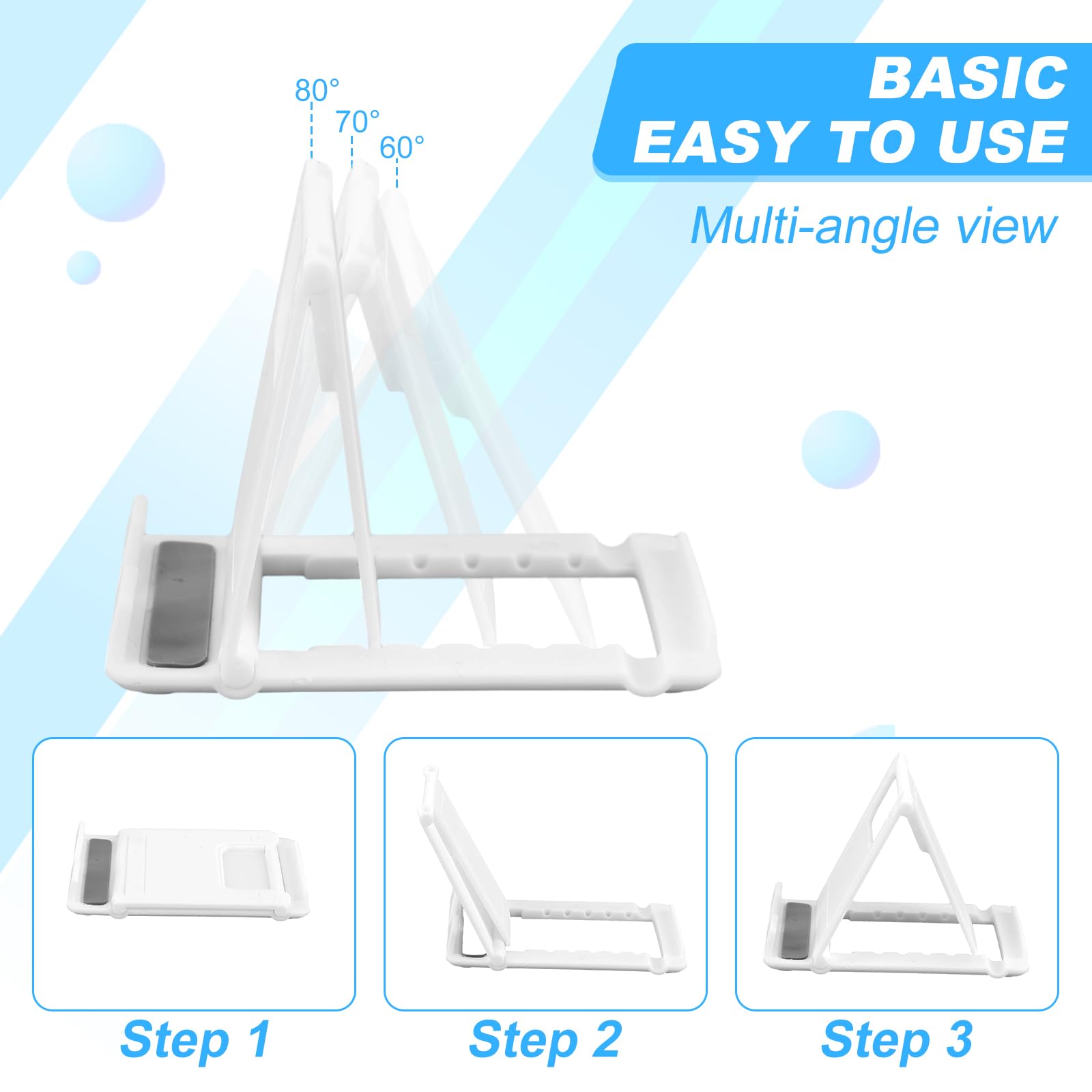 BASIC
EASY TO USE

Multi-angle view

80°
70°
60°

Step 1

Step 2

Step 3